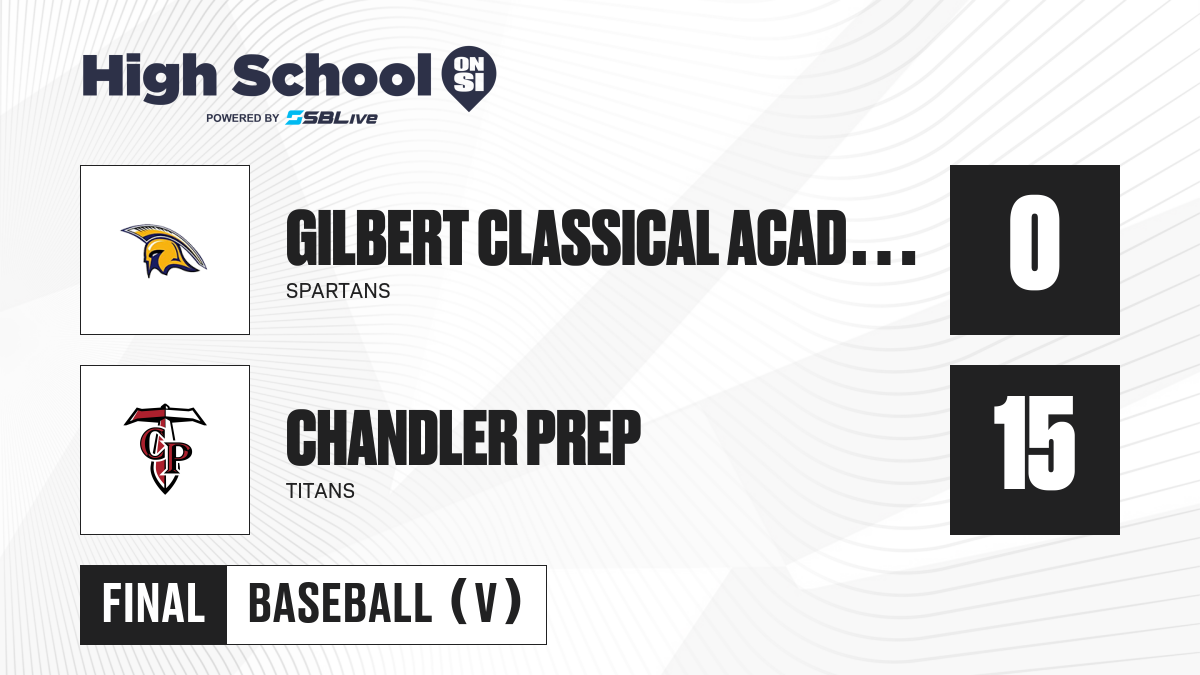 High School ON SI
POWERED BY SBLive

GILBERT CLASSICAL ACAD...
SPARTANS
0

CP
CHANDLER PREP
TITANS
15

FINAL BASEBALL (V)